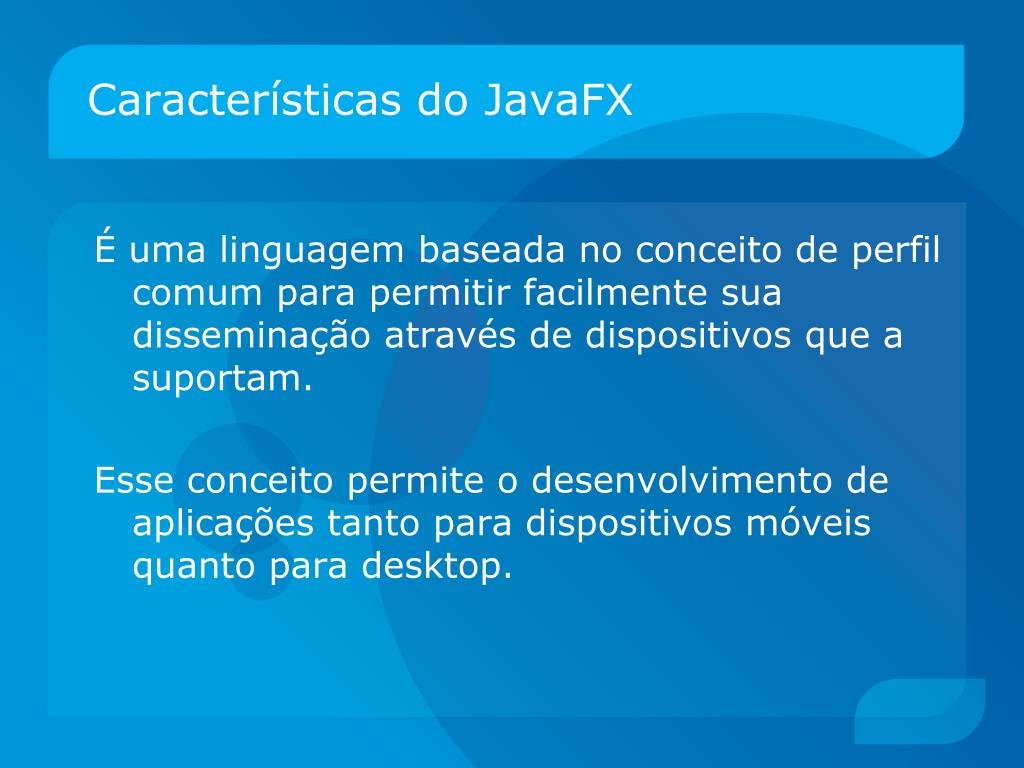 Características do JavaFX

É uma linguagem baseada no conceito de perfil comum para permitir facilmente sua disseminação através de dispositivos que a suportam.

Esse conceito permite o desenvolvimento de aplicações tanto para dispositivos móveis quanto para desktop.